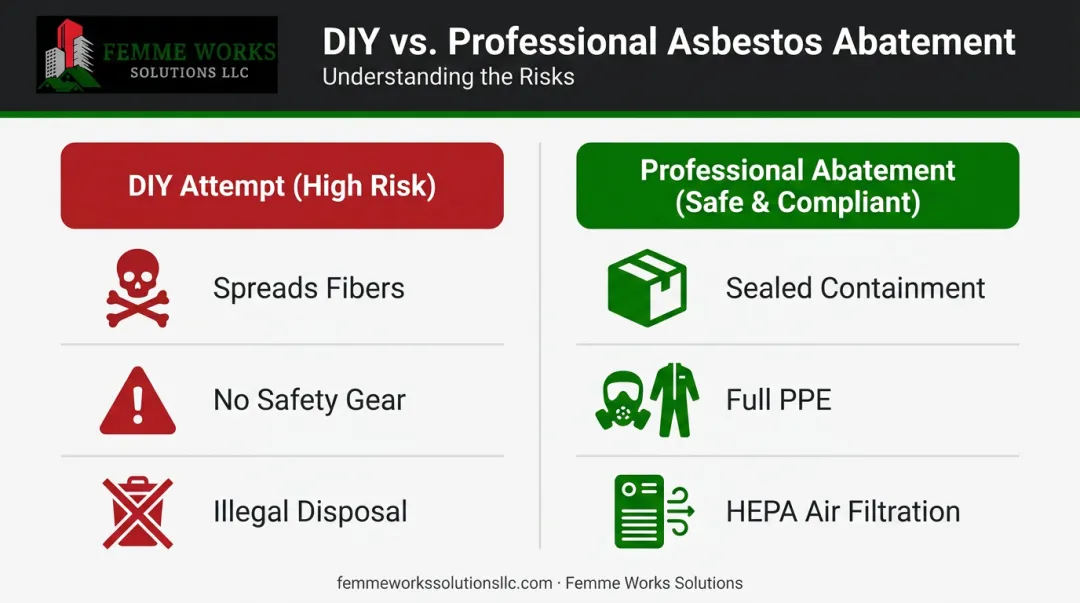 FEMME WORKS
SOLUTIONS LLC

DIY vs. Professional Asbestos Abatement
Understanding the Risks

DIY Attempt (High Risk)

Spreads Fibers

No Safety Gear

Illegal Disposal

Professional Abatement (Safe & Compliant)

Sealed Containment

Full PPE

HEPA Air Filtration

femmeworkssolutionsllc.com · Femme Works Solutions